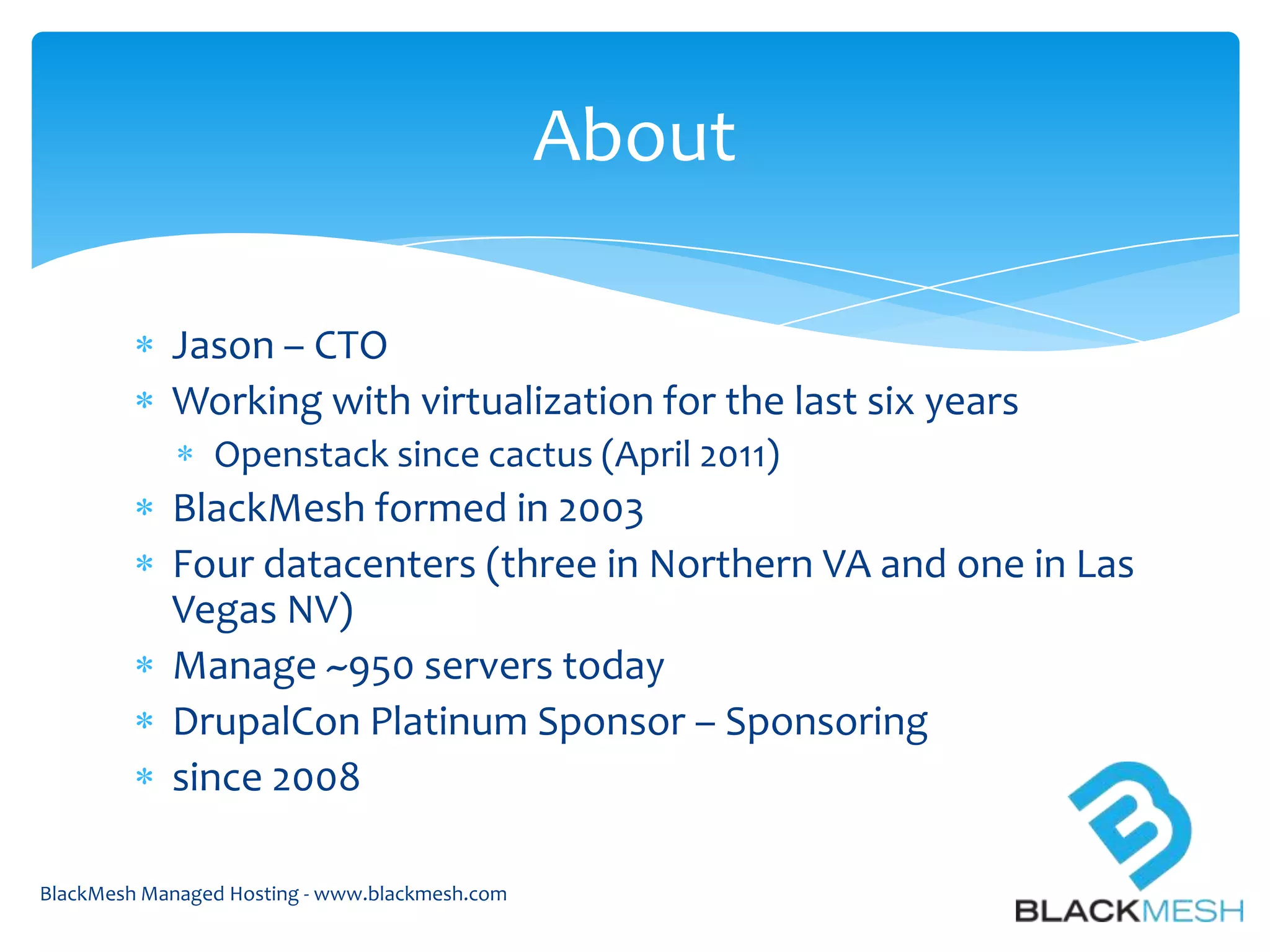 About

* Jason – CTO
* Working with virtualization for the last six years
   * Openstack since cactus (April 2011)
* BlackMesh formed in 2003
* Four datacenters (three in Northern VA and one in Las Vegas NV)
* Manage ~950 servers today
* DrupalCon Platinum Sponsor – Sponsoring
* since 2008

BlackMesh Managed Hosting - www.blackmesh.com

BLACKMESH